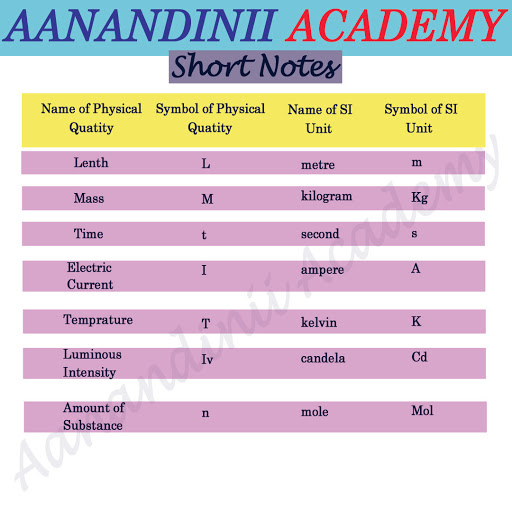 AANANDINII ACADEMY

Short Notes

| Name of Physical Quatity | Symbol of Physical Quatity | Name of SI Unit | Symbol of SI Unit |
|---|---|---|---|
| Lenth | L | metre | m |
| Mass | M | kilogram | Kg |
| Time | t | second | s |
| Electric Current | I | ampere | A |
| Temprature | T | kelvin | K |
| Luminous Intensity | Iv | candela | Cd |
| Amount of Substance | n | mole | Mol |

Aanandinii Academy